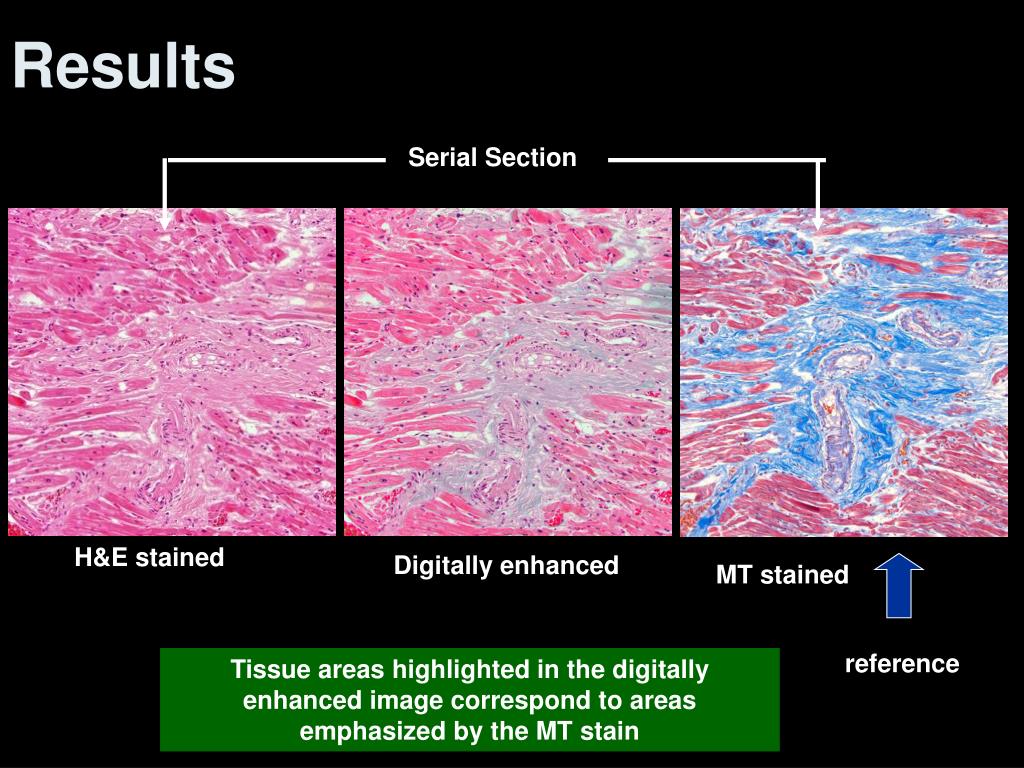 Results

Serial Section

H&E stained

Digitally enhanced

MT stained

reference

Tissue areas highlighted in the digitally enhanced image correspond to areas emphasized by the MT stain